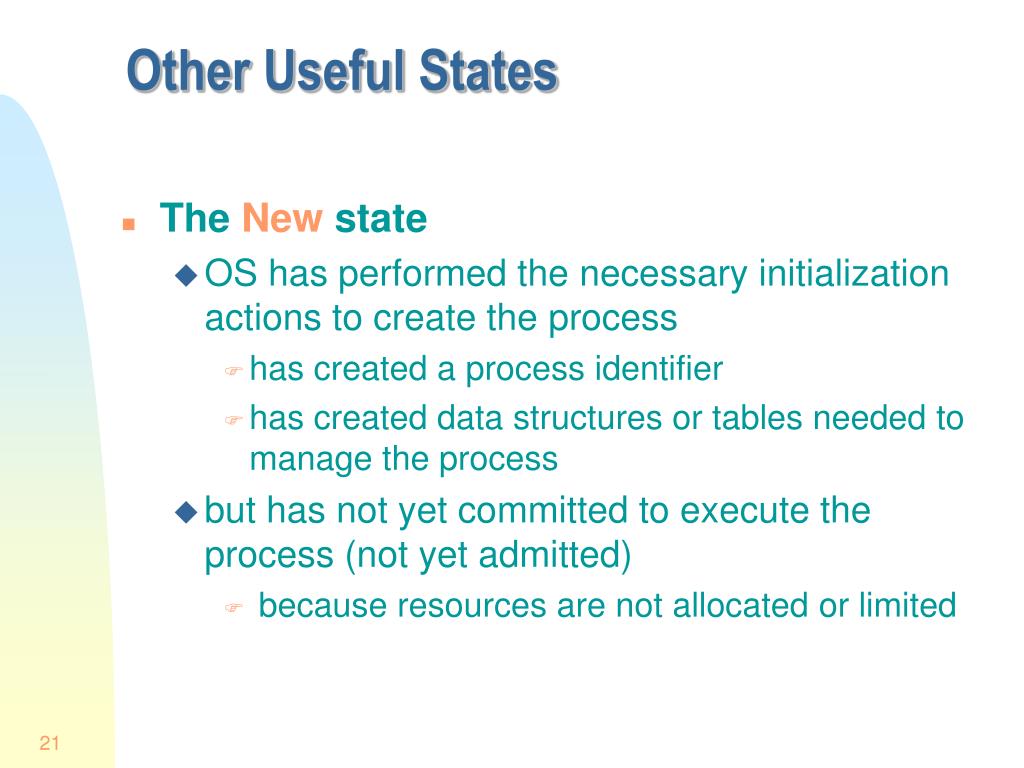 Other Useful States

The New state

OS has performed the necessary initialization actions to create the process

has created a process identifier

has created data structures or tables needed to manage the process

but has not yet committed to execute the process (not yet admitted)

because resources are not allocated or limited

21